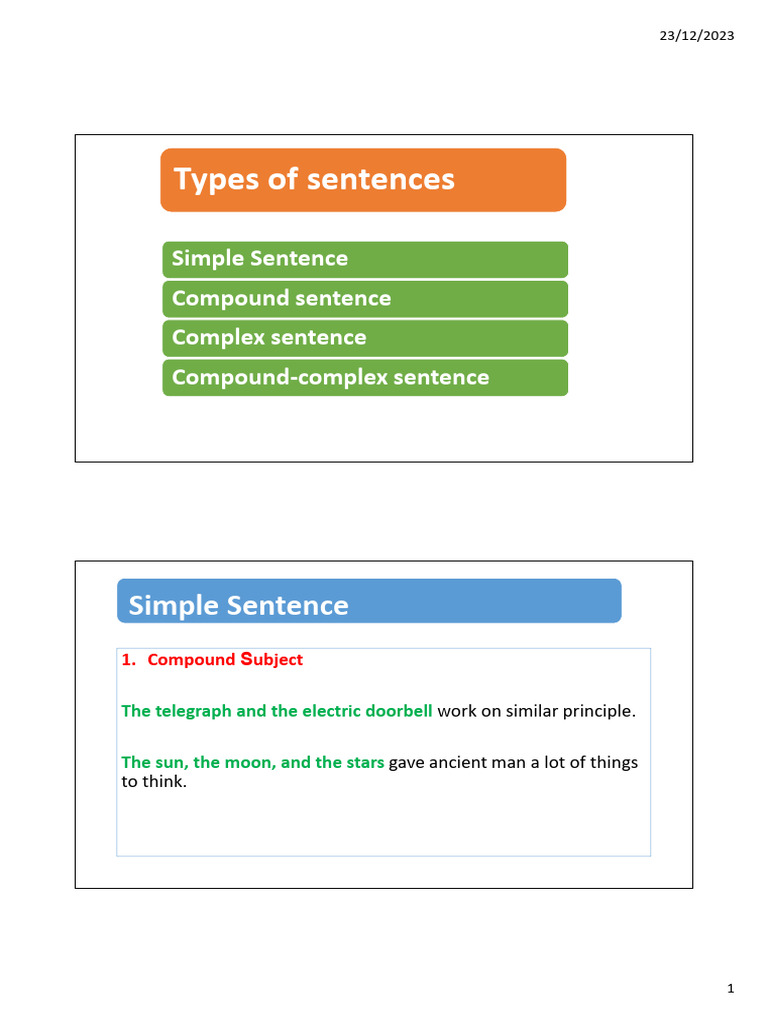 23/12/2023

Types of sentences

Simple Sentence

Compound sentence

Complex sentence

Compound-complex sentence

Simple Sentence

1. Compound Subject

The telegraph and the electric doorbell work on similar principle.

The sun, the moon, and the stars gave ancient man a lot of things to think.

1